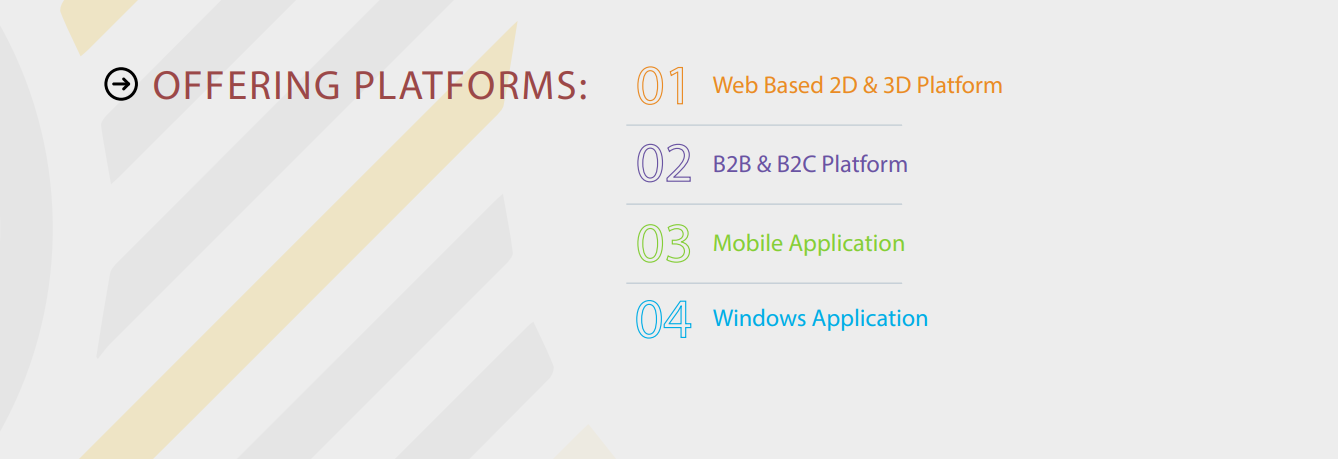 OFFERING PLATFORMS:

01 Web Based 2D & 3D Platform

02 B2B & B2C Platform

03 Mobile Application

04 Windows Application